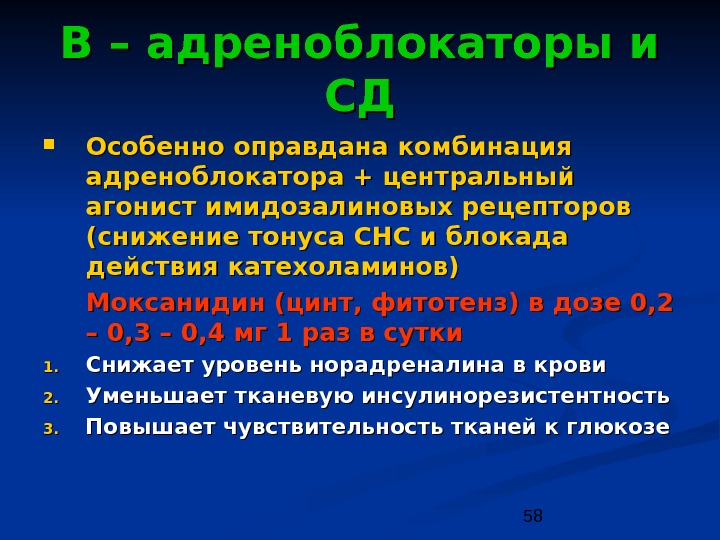 В – адреноблокаторы и СД

Особенно оправдана комбинация адреноблокатора + центральный агонист имидозалиновых рецепторов (снижение тонуса СНС и блокада действия катехоламинов)

Моксанидин (цинт, фитотенз) в дозе 0,2 – 0,3 – 0,4 мг 1 раз в сутки

1. Снижает уровень норадреналина в крови
2. Уменьшает тканевую инсулинорезистентность
3. Повышает чувствительность тканей к глюкозе

58